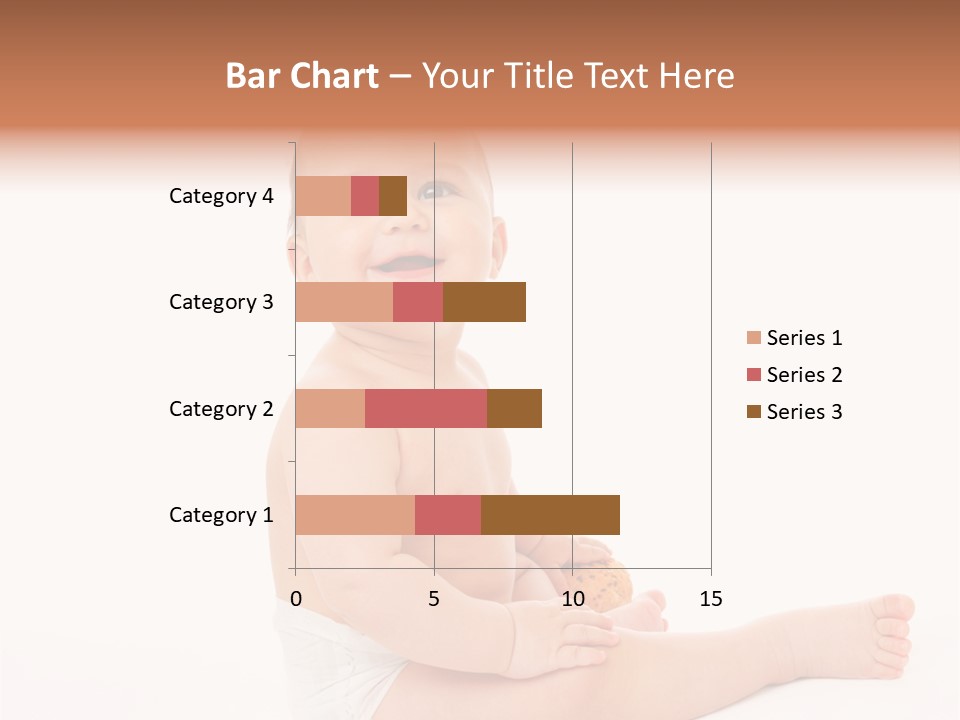 Bar Chart – Your Title Text Here

Category 4
Category 3
Category 2
Category 1

0 5 10 15

Series 1
Series 2
Series 3